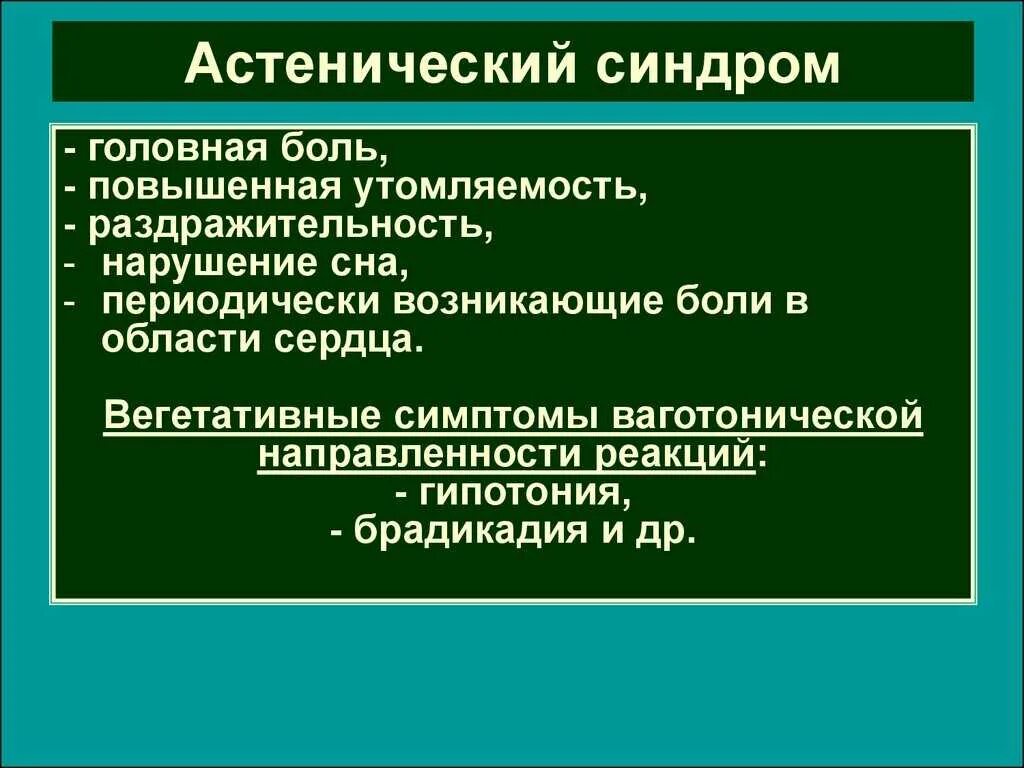 Астенический синдром

- головная боль,
- повышенная утомляемость,
- раздражительность,
- нарушение сна,
- периодически возникающие боли в области сердца.

Вегетативные симптомы ваготонической направленности реакций:
- гипотония,
- брадикадия и др.